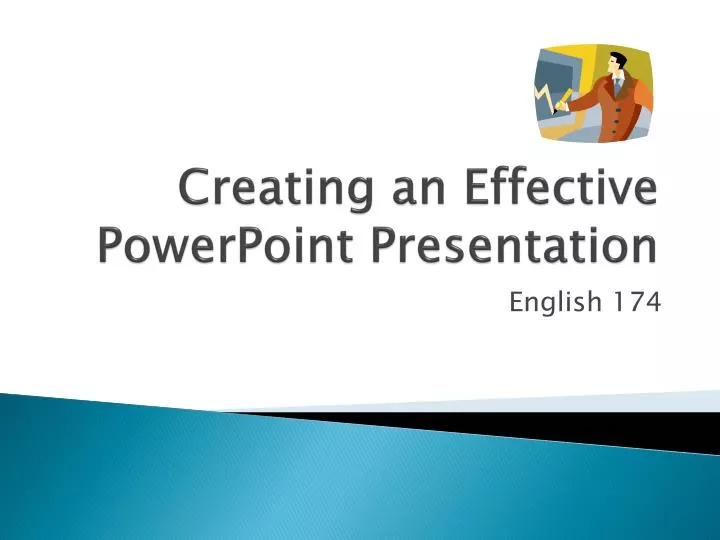 Creating an Effective PowerPoint Presentation

English 174